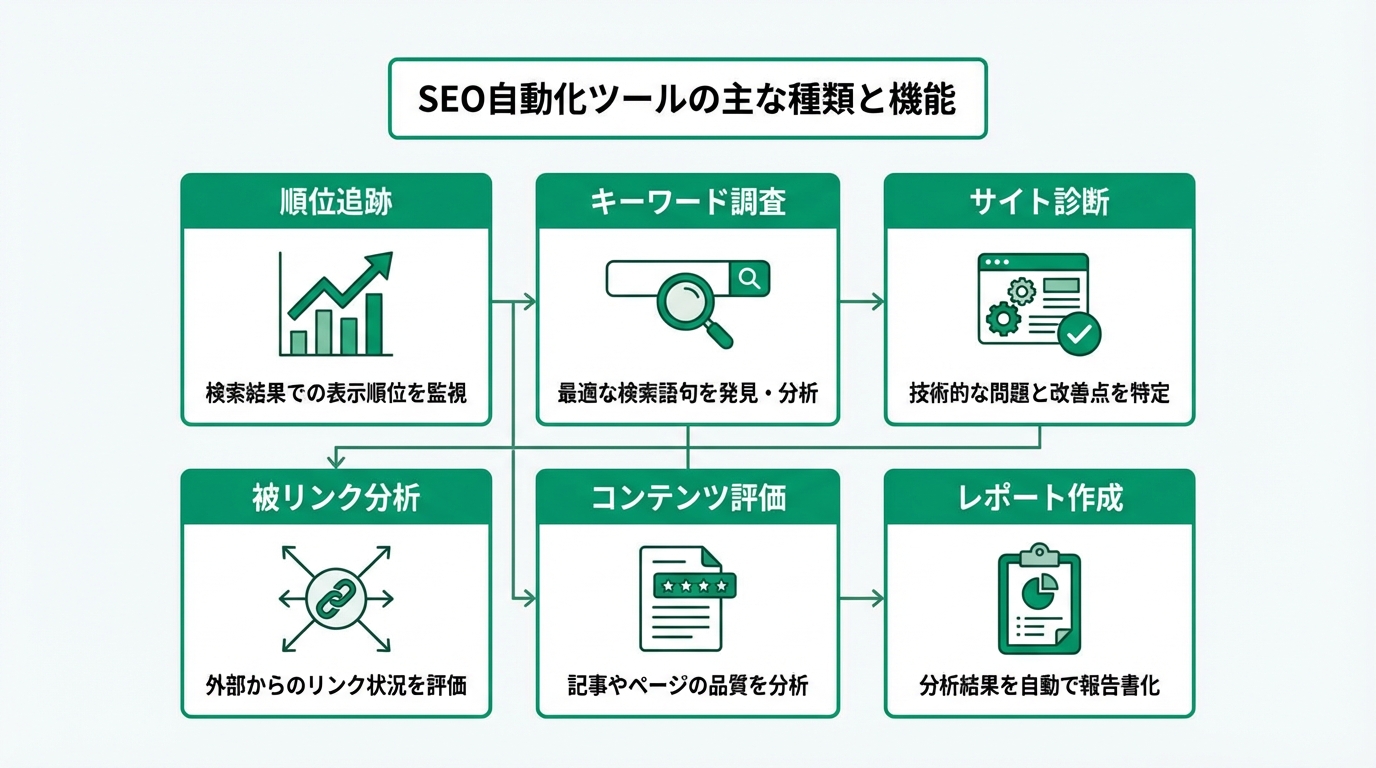 SEO自動化ツールの主な種類と機能

順位追跡

検索結果での表示順位を監視

キーワード調査

最適な検索語句を発見・分析

サイト診断

技術的な問題と改善点を特定

被リンク分析

外部からのリンク状況を評価

コンテンツ評価

記事やページの品質を分析

レポート作成

分析結果を自動で報告書化